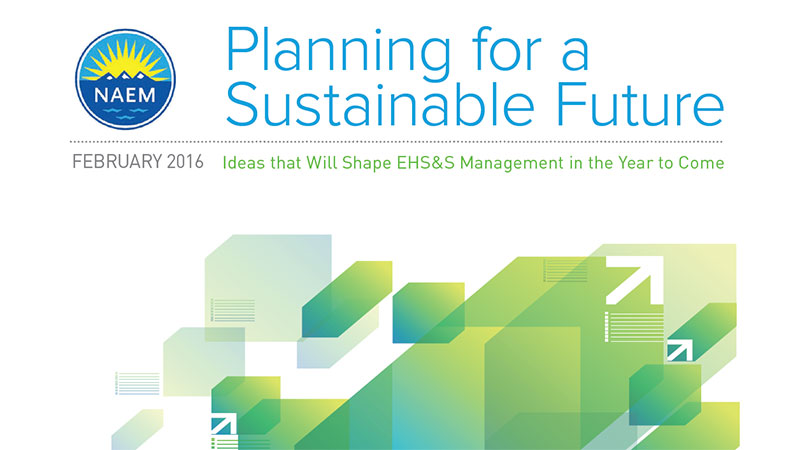 NAEM

Planning for a Sustainable Future

FEBRUARY 2016 Ideas that Will Shape EHS&S Management in the Year to Come